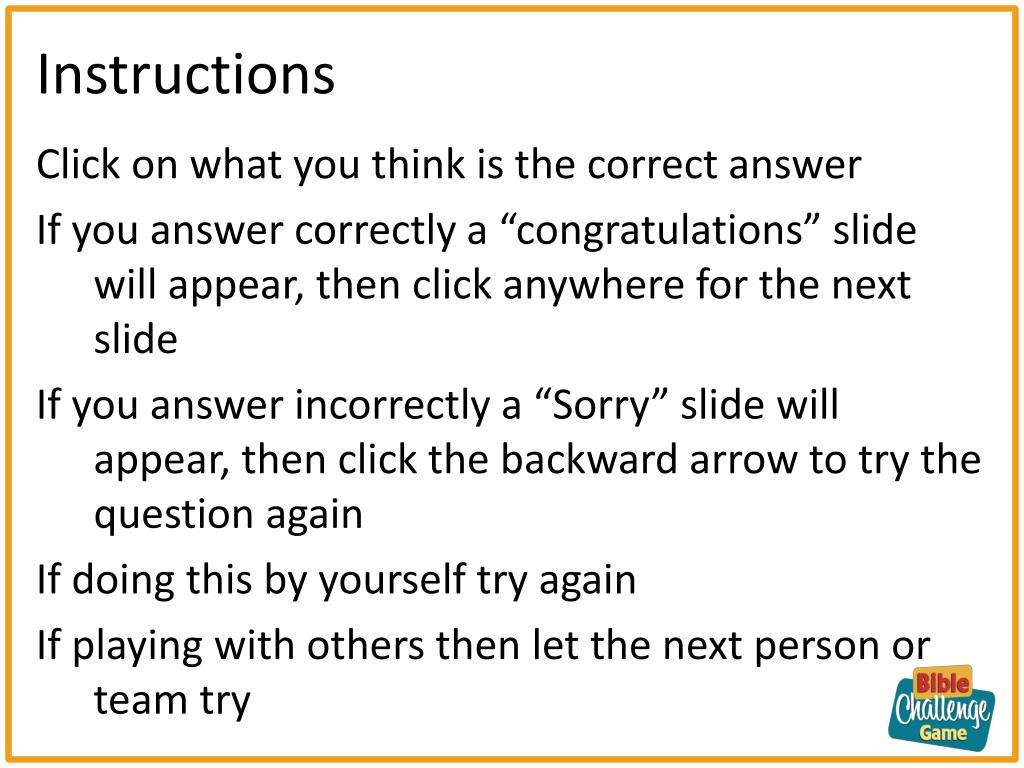 Instructions

Click on what you think is the correct answer

If you answer correctly a “congratulations” slide will appear, then click anywhere for the next slide

If you answer incorrectly a “Sorry” slide will appear, then click the backward arrow to try the question again

If doing this by yourself try again

If playing with others then let the next person or team try

Bible Challenge Game